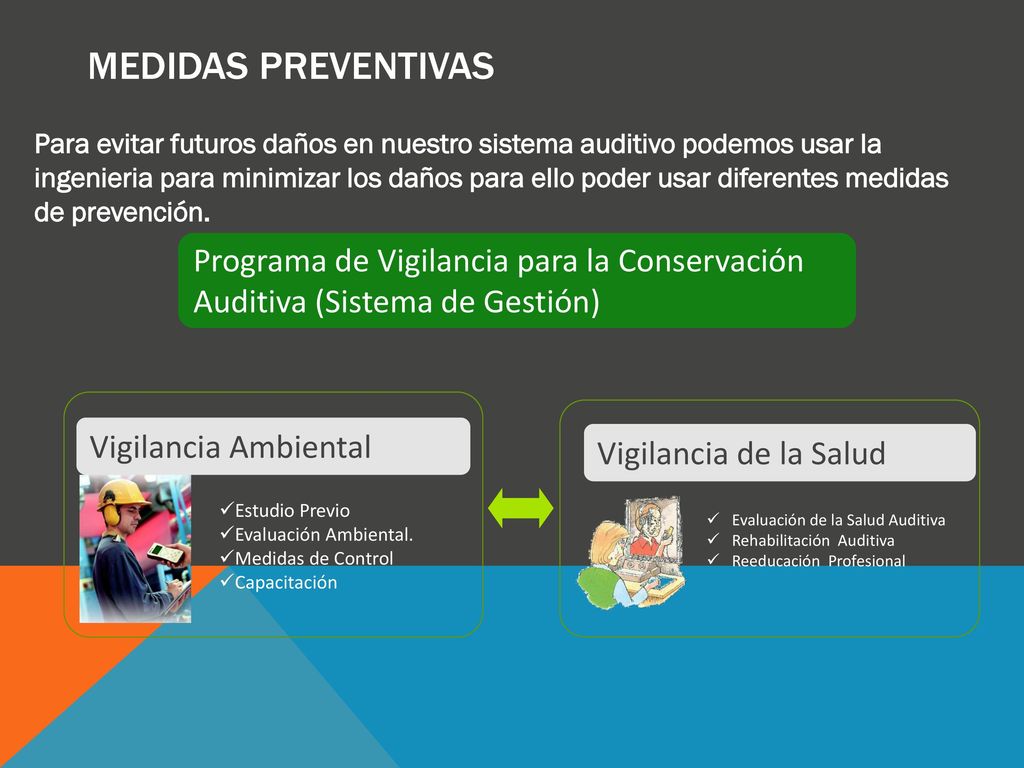 MEDIDAS PREVENTIVAS

Para evitar futuros daños en nuestro sistema auditivo podemos usar la ingenieria para minimizar los daños para ello poder usar diferentes medidas de prevención.

Programa de Vigilancia para la Conservación Auditiva (Sistema de Gestión)

Vigilancia Ambiental

✓Estudio Previo
✓Evaluación Ambiental.
✓Medidas de Control
✓Capacitación

Vigilancia de la Salud

✓ Evaluación de la Salud Auditiva
✓ Rehabilitación Auditiva
✓ Reeducación Profesional